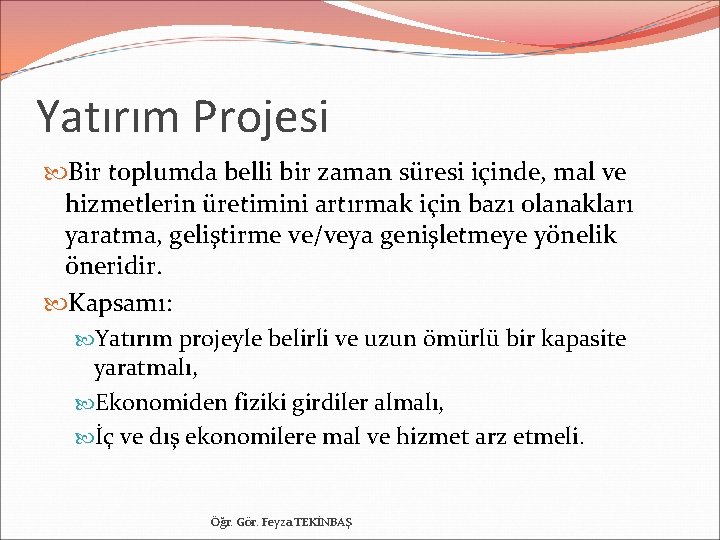 Yatırım Projesi

Bir toplumda belli bir zaman süresi içinde, mal ve hizmetlerin üretimini artırmak için bazı olanakları yaratma, geliştirme ve/veya genişletmeye yönelik öneridir.

Kapsamı:

Yatırım projeyle belirli ve uzun ömürlü bir kapasite yaratmalı,

Ekonomiden fiziki girdiler almalı,

İç ve dış ekonomilere mal ve hizmet arz etmeli.

Öğr. Gör. Feyza TEKİNBAŞ